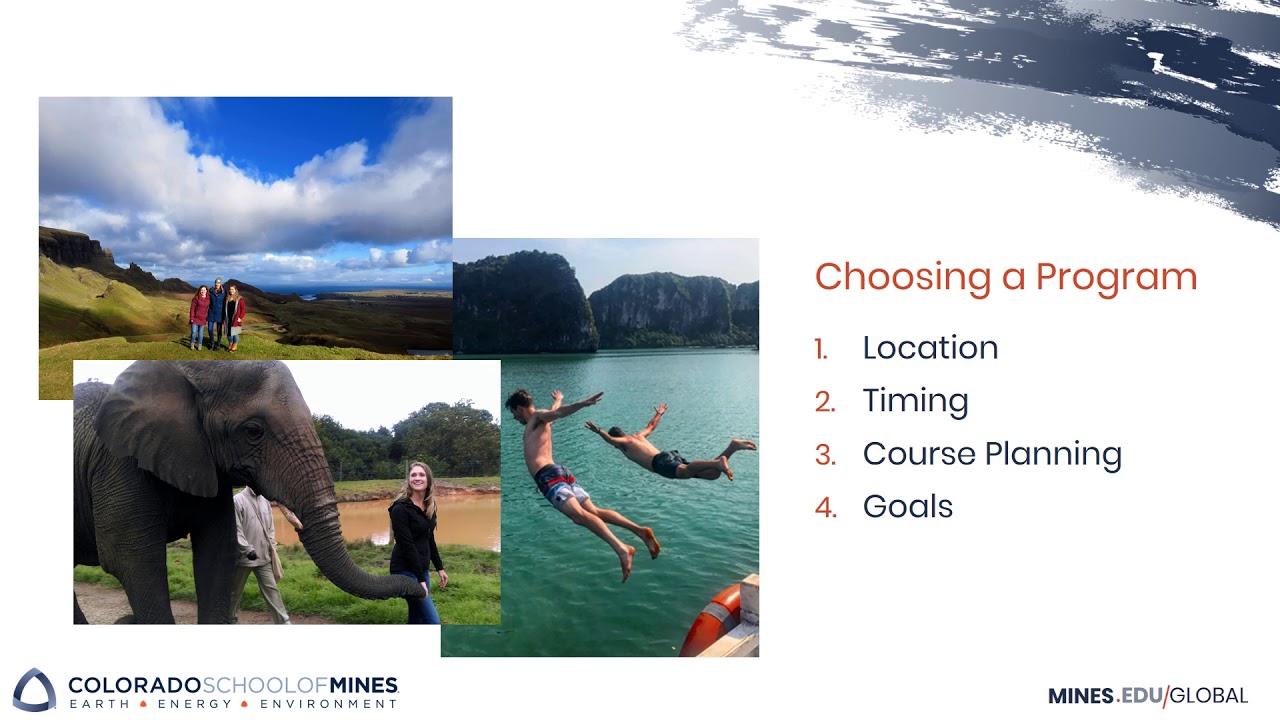 Choosing a Program

1. Location
2. Timing
3. Course Planning
4. Goals

COLORADOSCHOOLOFMINES.
EARTH • ENERGY • ENVIRONMENT

MINES.EDU/GLOBAL